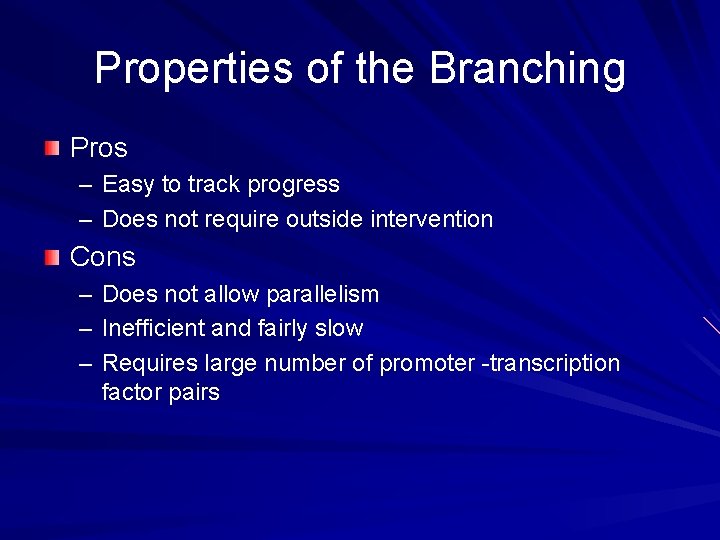 Properties of the Branching

Pros
– Easy to track progress
– Does not require outside intervention

Cons
– Does not allow parallelism
– Inefficient and fairly slow
– Requires large number of promoter -transcription factor pairs